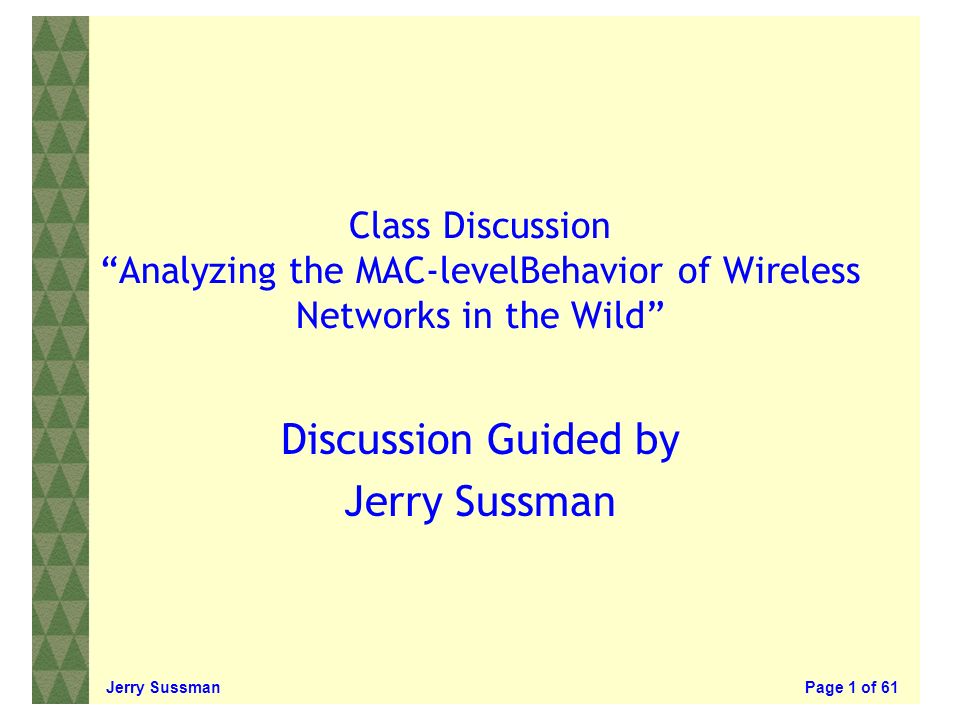 Class Discussion
“Analyzing the MAC-levelBehavior of Wireless Networks in the Wild”

Discussion Guided by
Jerry Sussman

Jerry Sussman

Page 1 of 61